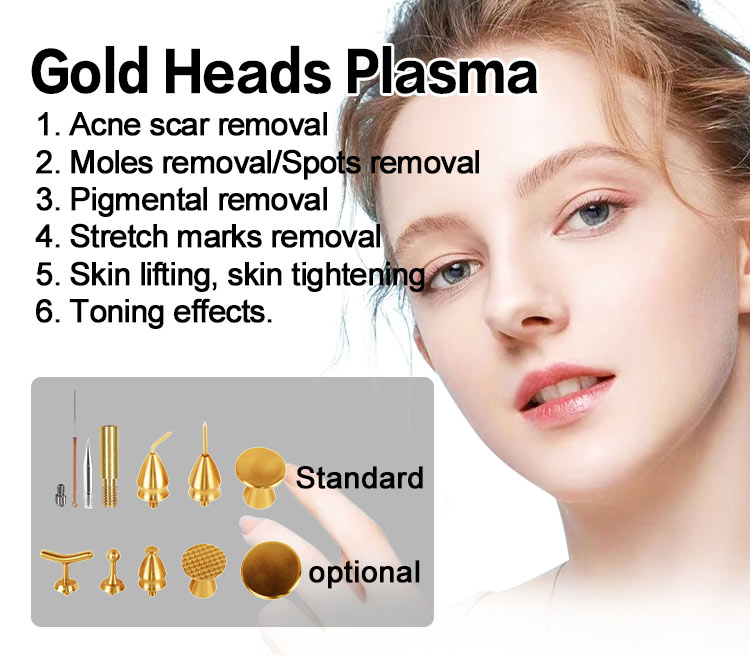 Gold Heads Plasma

1. Acne scar removal
2. Moles removal/Spots removal
3. Pigmental removal
4. Stretch marks removal
5. Skin lifting, skin tightening
6. Toning effects.

Standard

optional